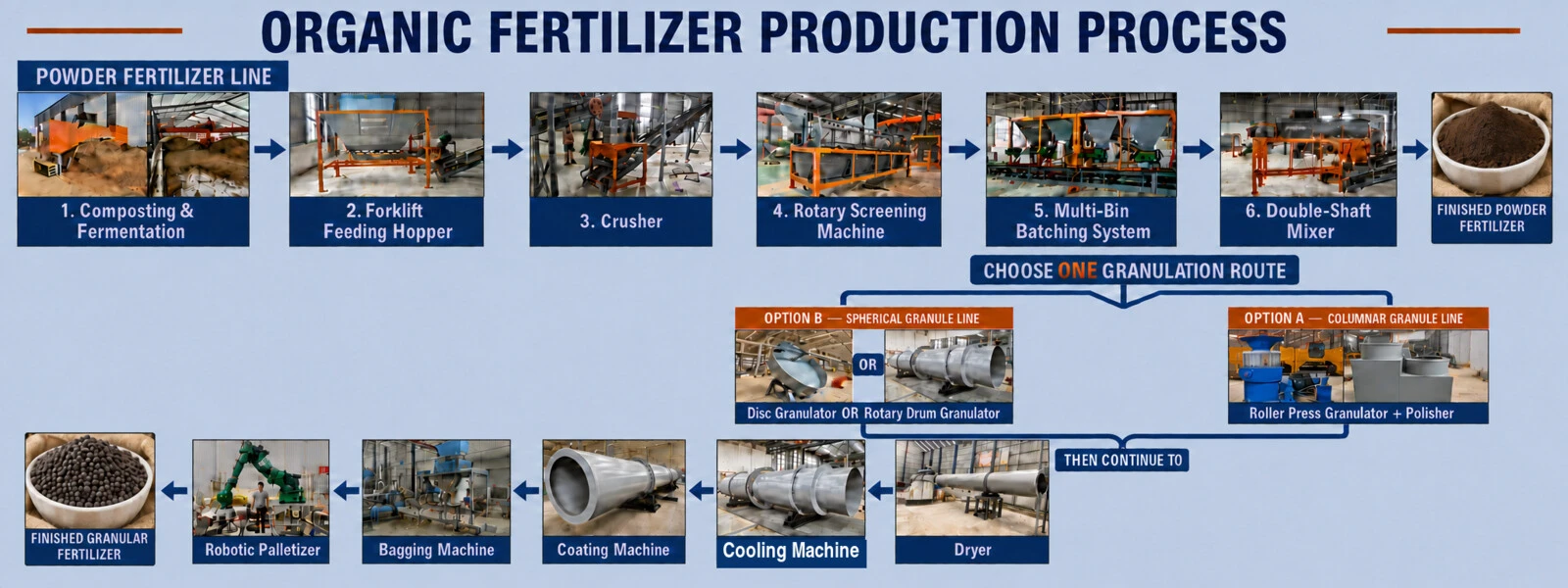 ORGANIC FERTILIZER PRODUCTION PROCESS

POWDER FERTILIZER LINE

1. Composting & Fermentation

2. Forklift Feeding Hopper

3. Crusher

4. Rotary Screening Machine

5. Multi-Bin Batching System

6. Double-Shaft Mixer

FINISHED POWDER FERTILIZER

CHOOSE ONE GRANULATION ROUTE

OPTION B — SPHERICAL GRANULE LINE

OR

Disc Granulator OR Rotary Drum Granulator

OPTION A — COLUMNAR GRANULE LINE

Roller Press Granulator + Polisher

THEN CONTINUE TO

Dryer

Cooling Machine

Coating Machine

Bagging Machine

Robotic Palletizer

FINISHED GRANULAR FERTILIZER